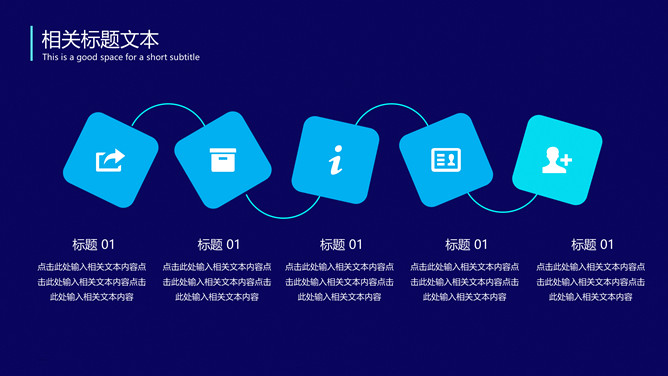 相关标题文本
This is a good space for a short subtitle

标题 01
点击此处输入相关文本内容点击此处输入相关文本内容点击此处输入相关文本内容

标题 01
点击此处输入相关文本内容点击此处输入相关文本内容点击此处输入相关文本内容

标题 01
点击此处输入相关文本内容点击此处输入相关文本内容点击此处输入相关文本内容

标题 01
点击此处输入相关文本内容点击此处输入相关文本内容点击此处输入相关文本内容

标题 01
点击此处输入相关文本内容点击此处输入相关文本内容点击此处输入相关文本内容